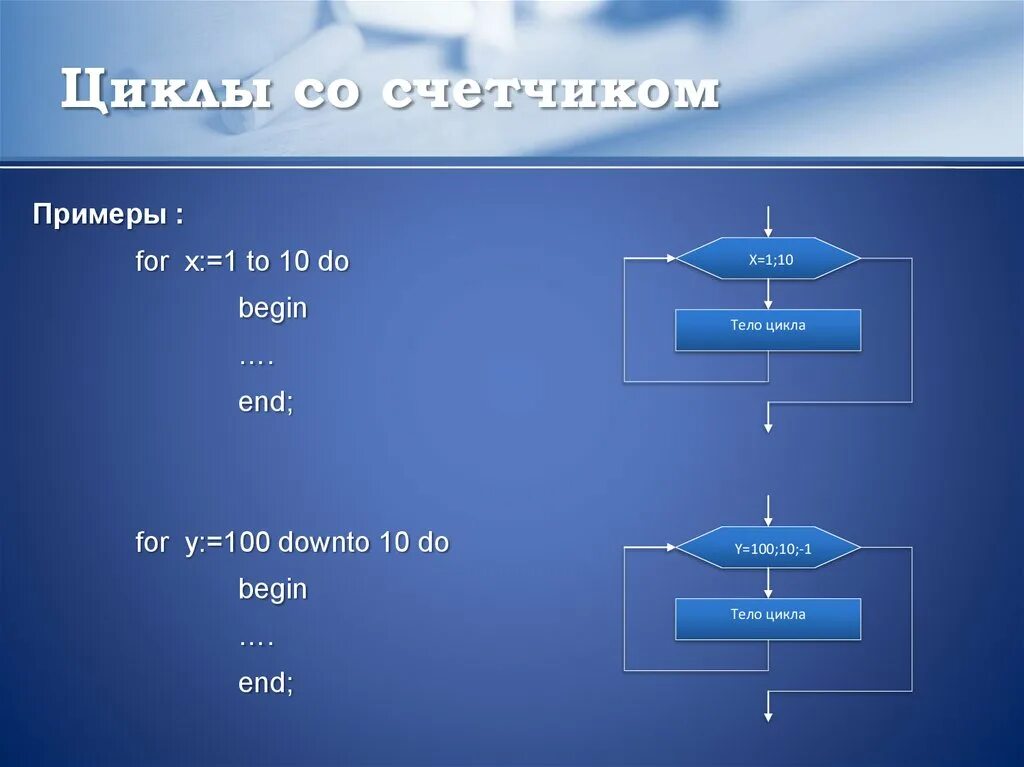 Циклы со счетчиком

Примеры :

for x:=1 to 10 do
begin
….
end;

X=1;10

Тело цикла

for y:=100 downto 10 do
begin
….
end;

Y=100;10;-1

Тело цикла